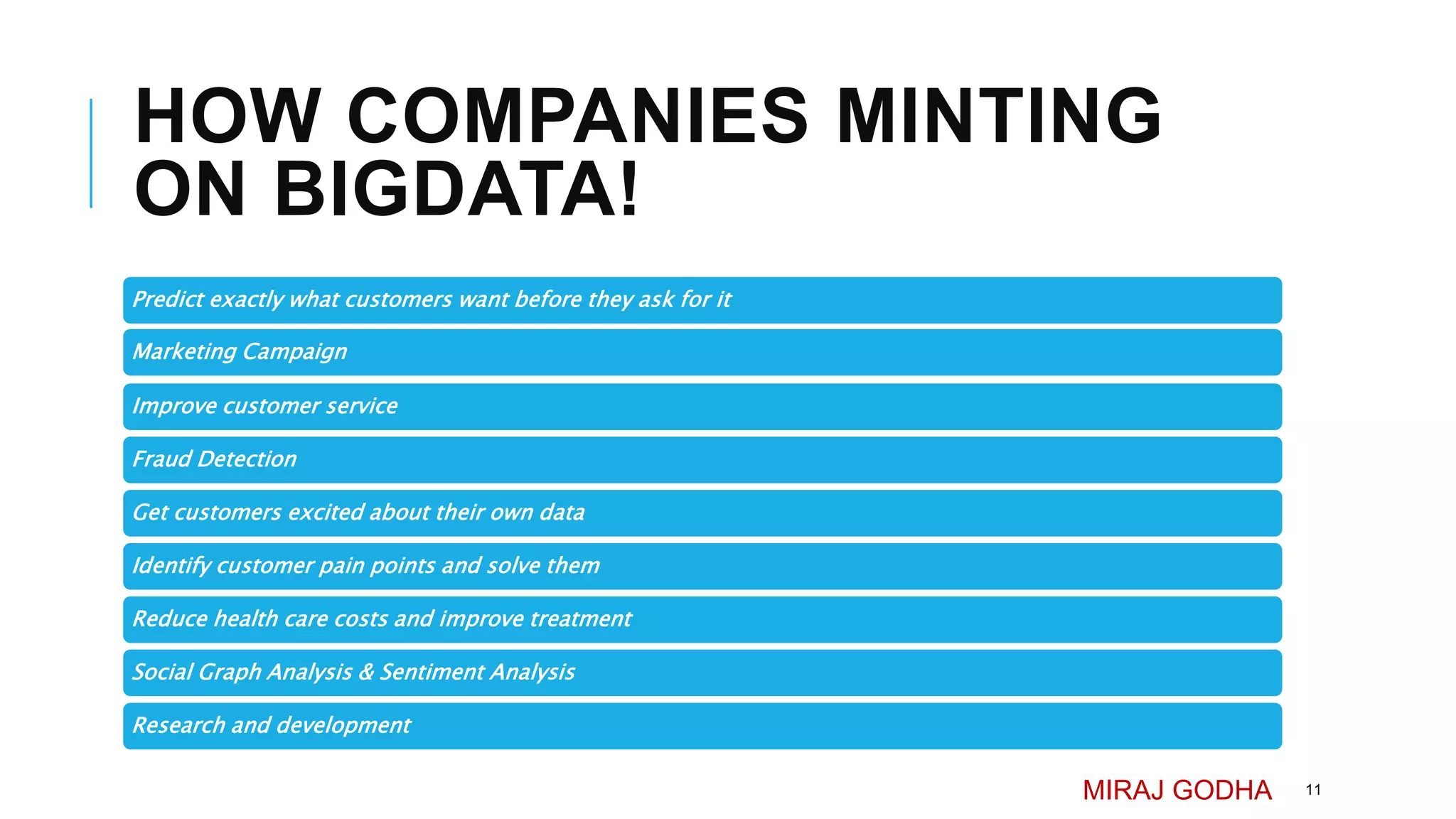 HOW COMPANIES MINTING ON BIGDATA!

Predict exactly what customers want before they ask for it

Marketing Campaign

Improve customer service

Fraud Detection

Get customers excited about their own data

Identify customer pain points and solve them

Reduce health care costs and improve treatment

Social Graph Analysis & Sentiment Analysis

Research and development

MIRAJ GODHA 11